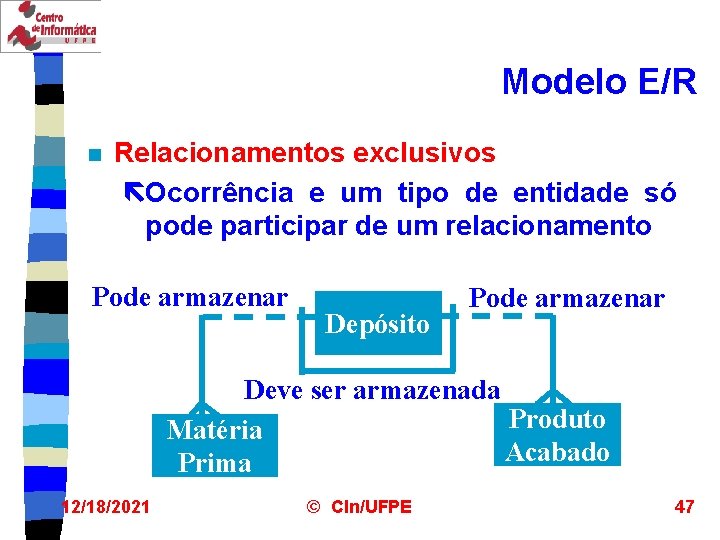 Centro de Informática UFPE

Modelo E/R

Relacionamentos exclusivos

Ocorrência e um tipo de entidade só pode participar de um relacionamento

Pode armazenar

Depósito

Pode armazenar

Deve ser armazenada

Matéria Prima

Produto Acabado

12/18/2021

© CIn/UFPE

47